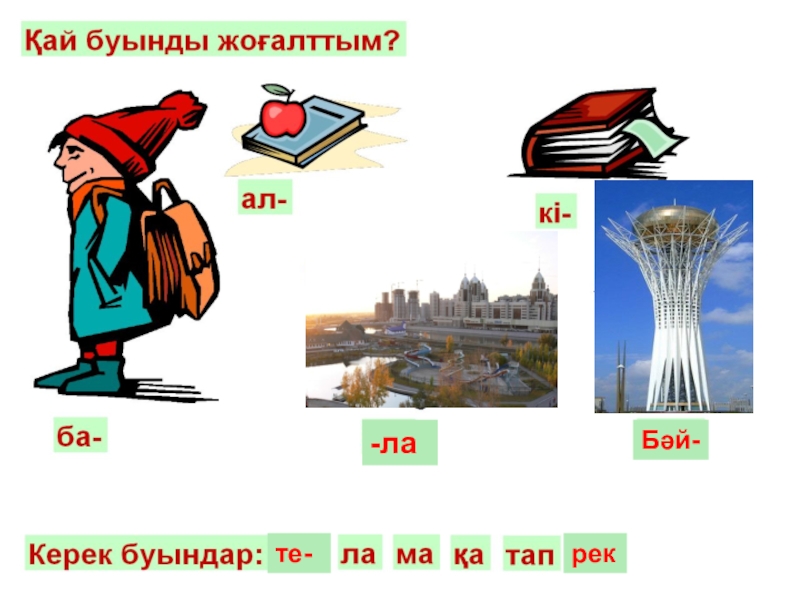 Қай буынды жоғалттым?

ал-

кі-

ба-

-ла

Бәй-

Керек буындар: те- ла ма қа тап рек